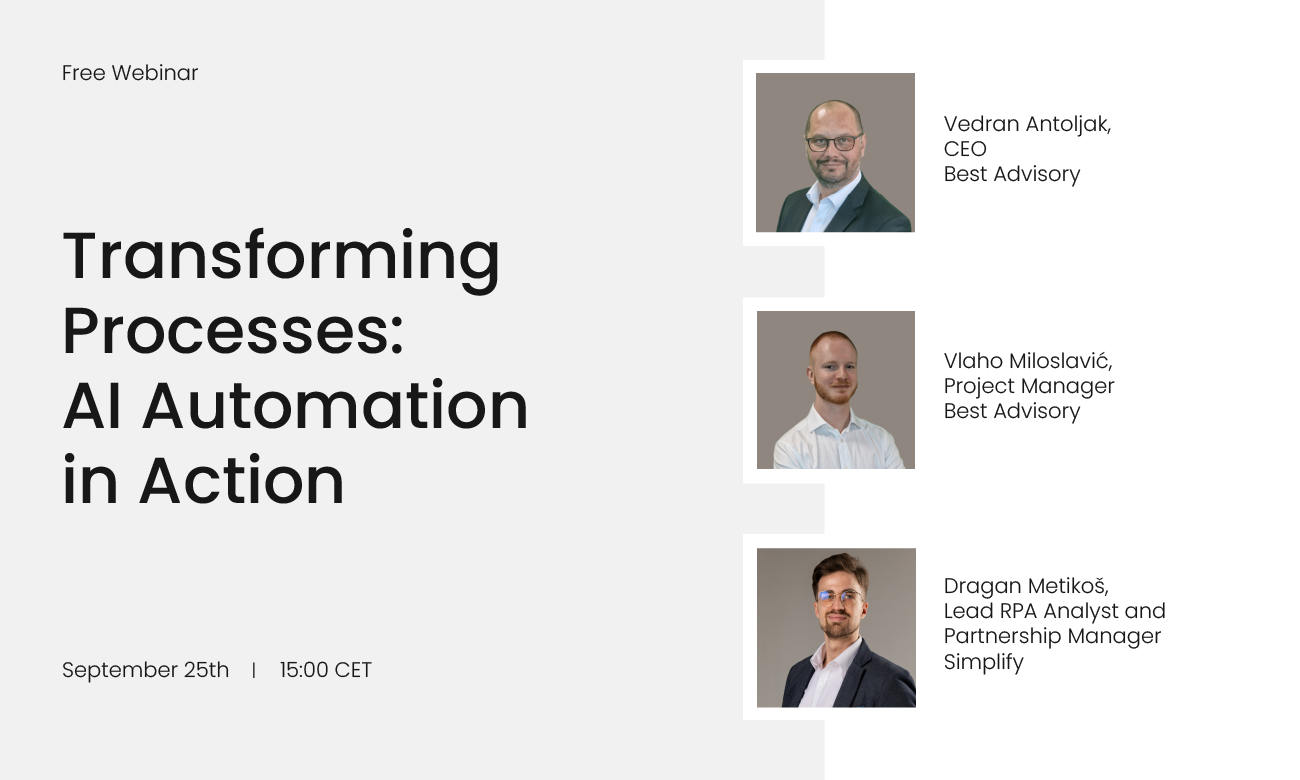 Free Webinar

Transforming Processes: AI Automation in Action

September 25th | 15:00 CET

Vedran Antoljak,
CEO
Best Advisory

Vlaho Miloslavić,
Project Manager
Best Advisory

Dragan Metikoš,
Lead RPA Analyst and Partnership Manager
Simplify